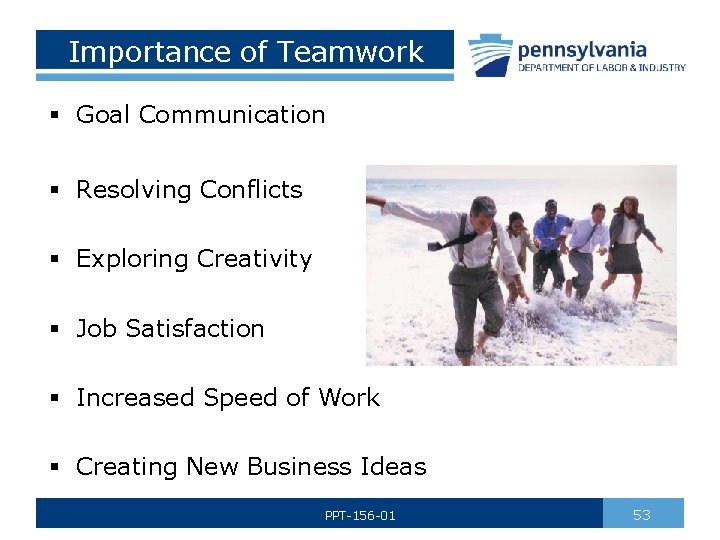 Importance of Teamwork

pennsylvania
DEPARTMENT OF LABOR & INDUSTRY

▪ Goal Communication

▪ Resolving Conflicts

▪ Exploring Creativity

▪ Job Satisfaction

▪ Increased Speed of Work

▪ Creating New Business Ideas

PPT-156-01

53